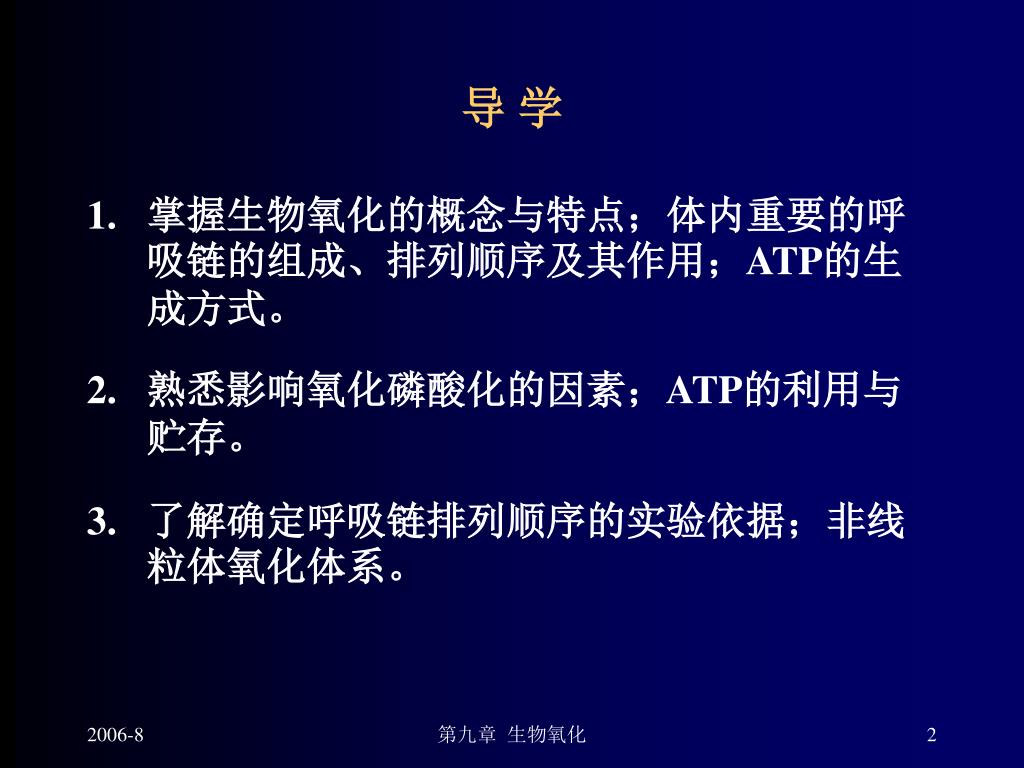 导 学

1. 掌握生物氧化的概念与特点；体内重要的呼吸链的组成、排列顺序及其作用；ATP的生成方式。

2. 熟悉影响氧化磷酸化的因素；ATP的利用与贮存。

3. 了解确定呼吸链排列顺序的实验依据；非线粒体氧化体系。

2006-8

第九章 生物氧化

2